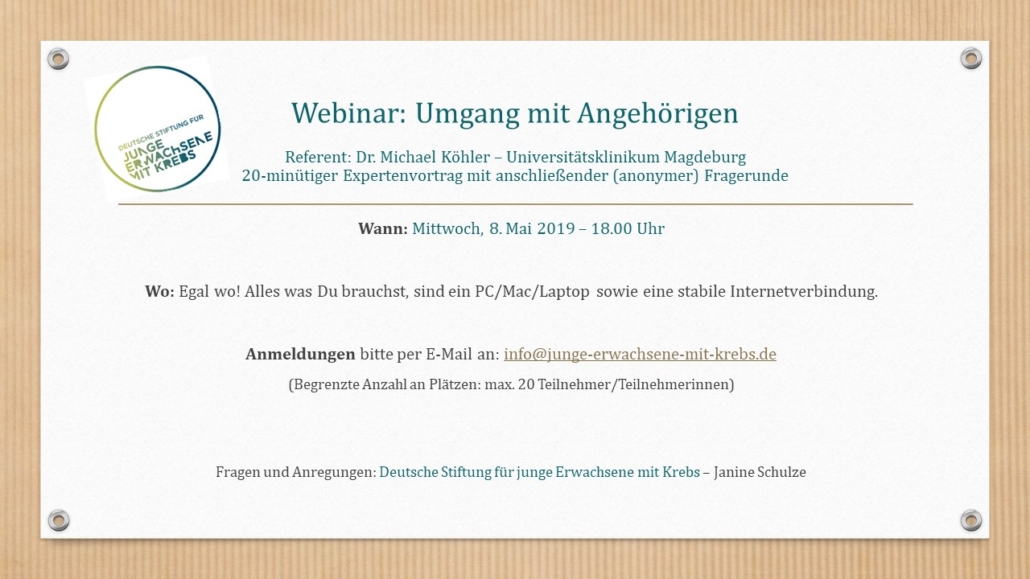 DEUTSCHE STIFTUNG FÜR JUNGE ERWACHSENE MIT KREBS

Webinar: Umgang mit Angehörigen

Referent: Dr. Michael Köhler – Universitätsklinikum Magdeburg
20-minütiger Expertenvortrag mit anschließender (anonymer) Fragerunde

Wann: Mittwoch, 8. Mai 2019 – 18.00 Uhr

Wo: Egal wo! Alles was Du brauchst, sind ein PC/Mac/Laptop sowie eine stabile Internetverbindung.

Anmeldungen bitte per E-Mail an: info@junge-erwachsene-mit-krebs.de

(Begrenzte Anzahl an Plätzen: max. 20 Teilnehmer/Teilnehmerinnen)

Fragen und Anregungen: Deutsche Stiftung für junge Erwachsene mit Krebs – Janine Schulze